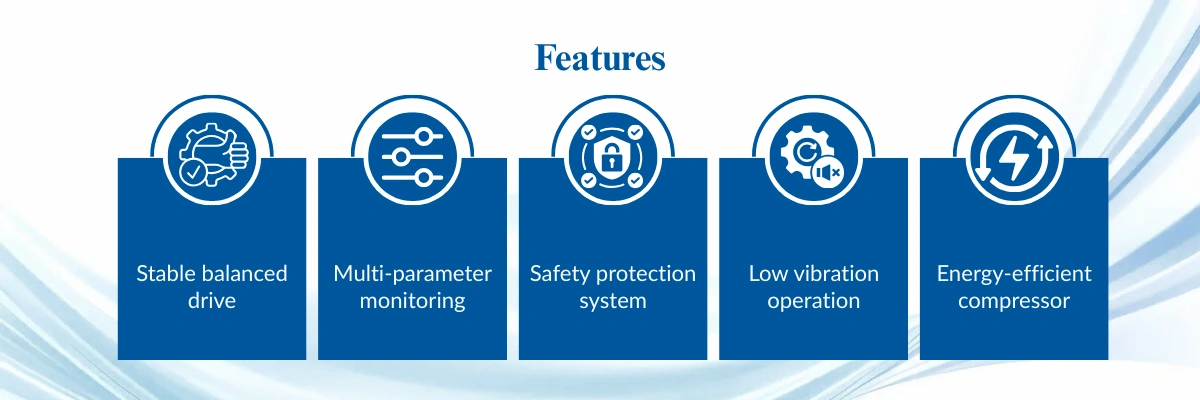 Features

Stable balanced drive

Multi-parameter monitoring

Safety protection system

Low vibration operation

Energy-efficient compressor